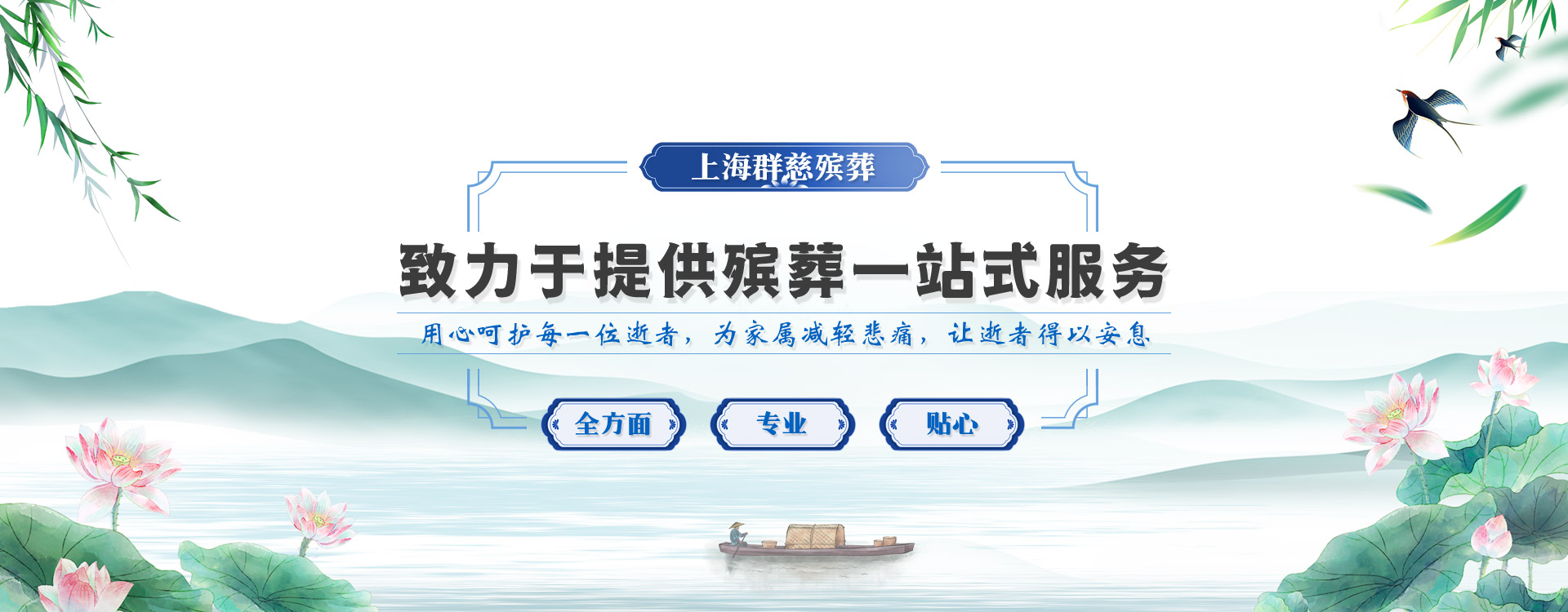 上海群慈殡葬

致力于提供殡葬一站式服务

用心呵护每一位逝者，为家属减轻悲痛，让逝者得以安息

全方面

专业

贴心